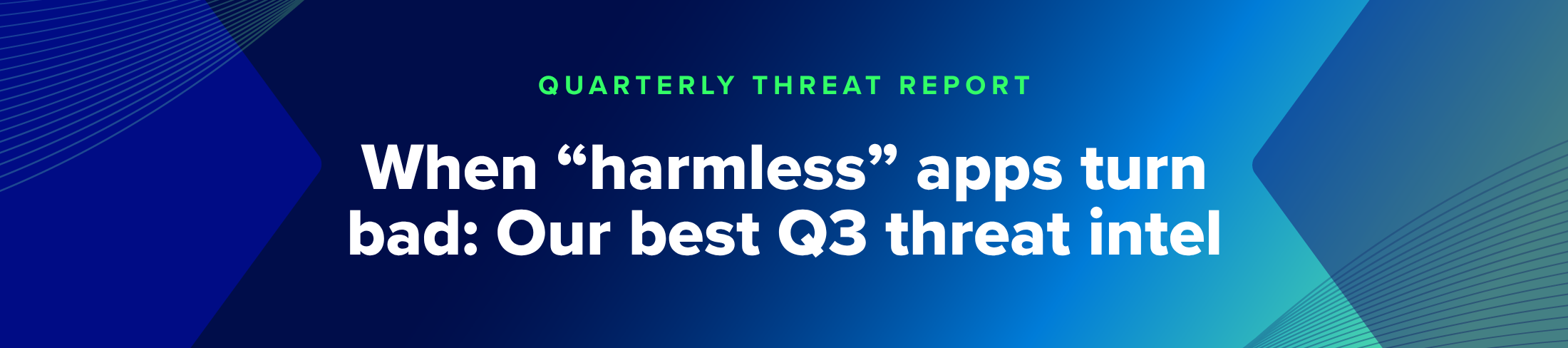 QUARTERLY THREAT REPORT

When “harmless” apps turn bad: Our best Q3 threat intel